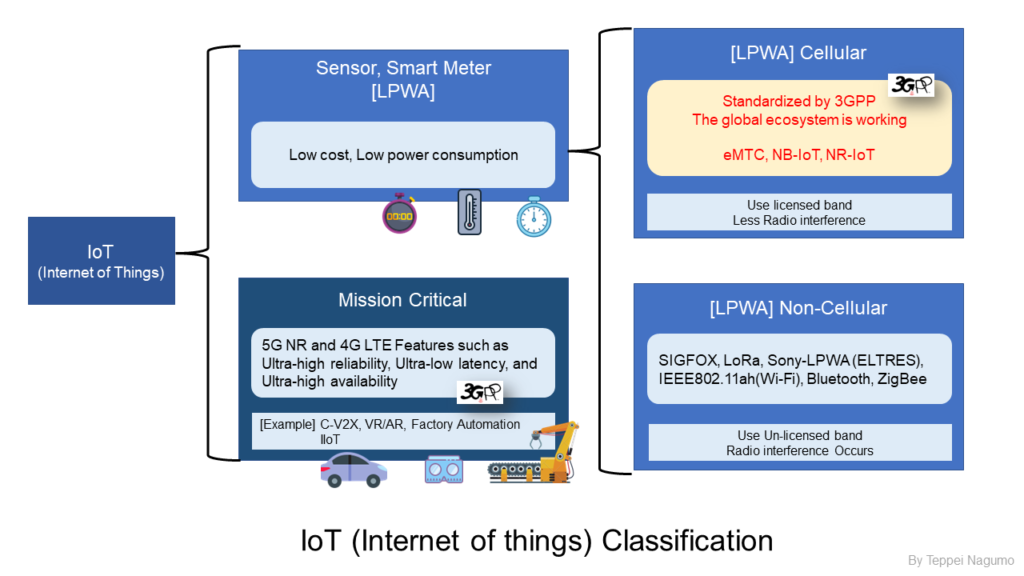 IoT
(Internet of Things)

Sensor, Smart Meter
[LPWA]

Low cost, Low power consumption

Mission Critical

5G NR and 4G LTE Features such as Ultra-high reliability, Ultra-low latency, and Ultra-high availability

3GPP

[Example] C-V2X, VR/AR, Factory Automation
IIoT

[LPWA] Cellular

3GPP

Standardized by 3GPP
The global ecosystem is working

eMTC, NB-IoT, NR-IoT

Use licensed band
Less Radio interference

[LPWA] Non-Cellular

SIGFOX, LoRa, Sony-LPWA (ELTRES), IEEE802.11ah(Wi-Fi), Bluetooth, ZigBee

Use Un-licensed band
Radio interference Occurs

IoT (Internet of things) Classification

By Teppei Nagumo